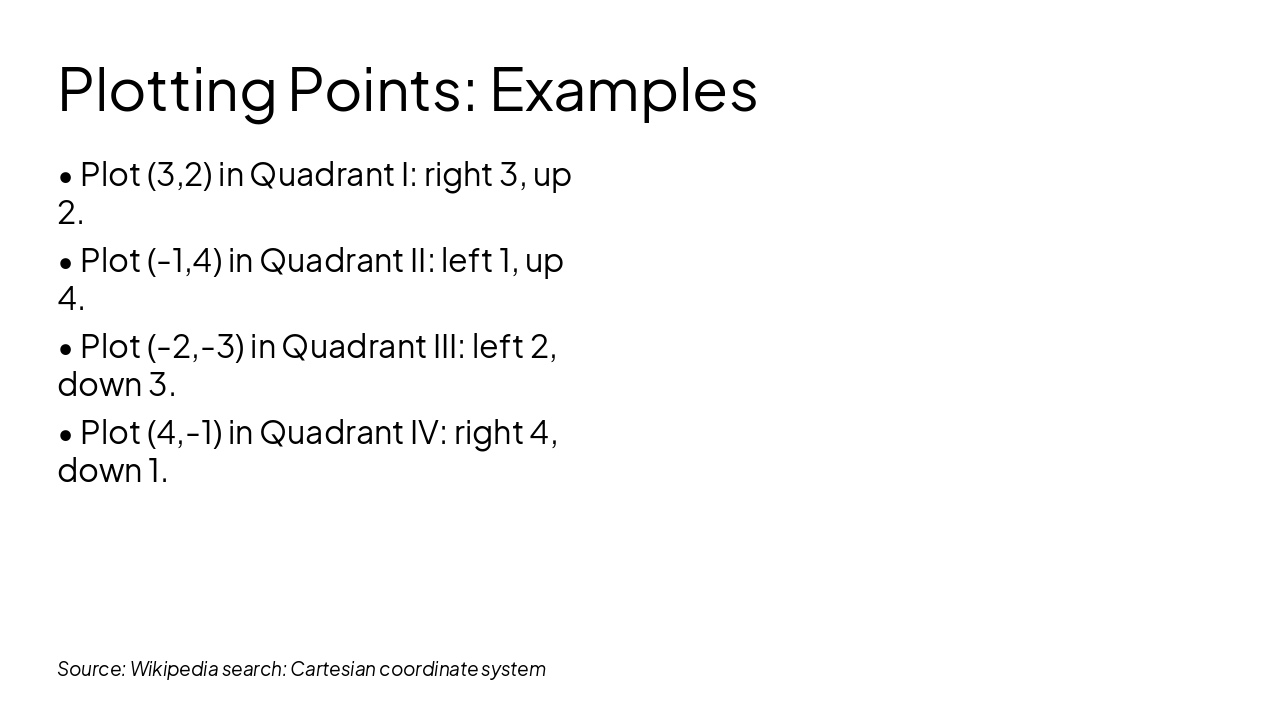 Plotting Points: Examples

• Plot (3,2) in Quadrant I: right 3, up 2.

• Plot (-1,4) in Quadrant II: left 1, up 4.

• Plot (-2,-3) in Quadrant III: left 2, down 3.

• Plot (4,-1) in Quadrant IV: right 4, down 1.

Source: Wikipedia search: Cartesian coordinate system